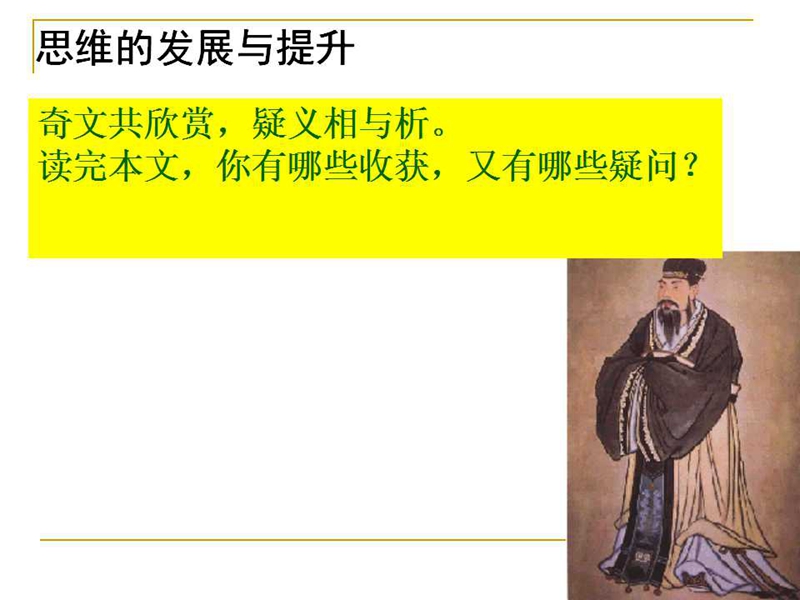 思维的发展与提升

奇文共欣赏，疑义相与析。
读完本文，你有哪些收获，又有哪些疑问？